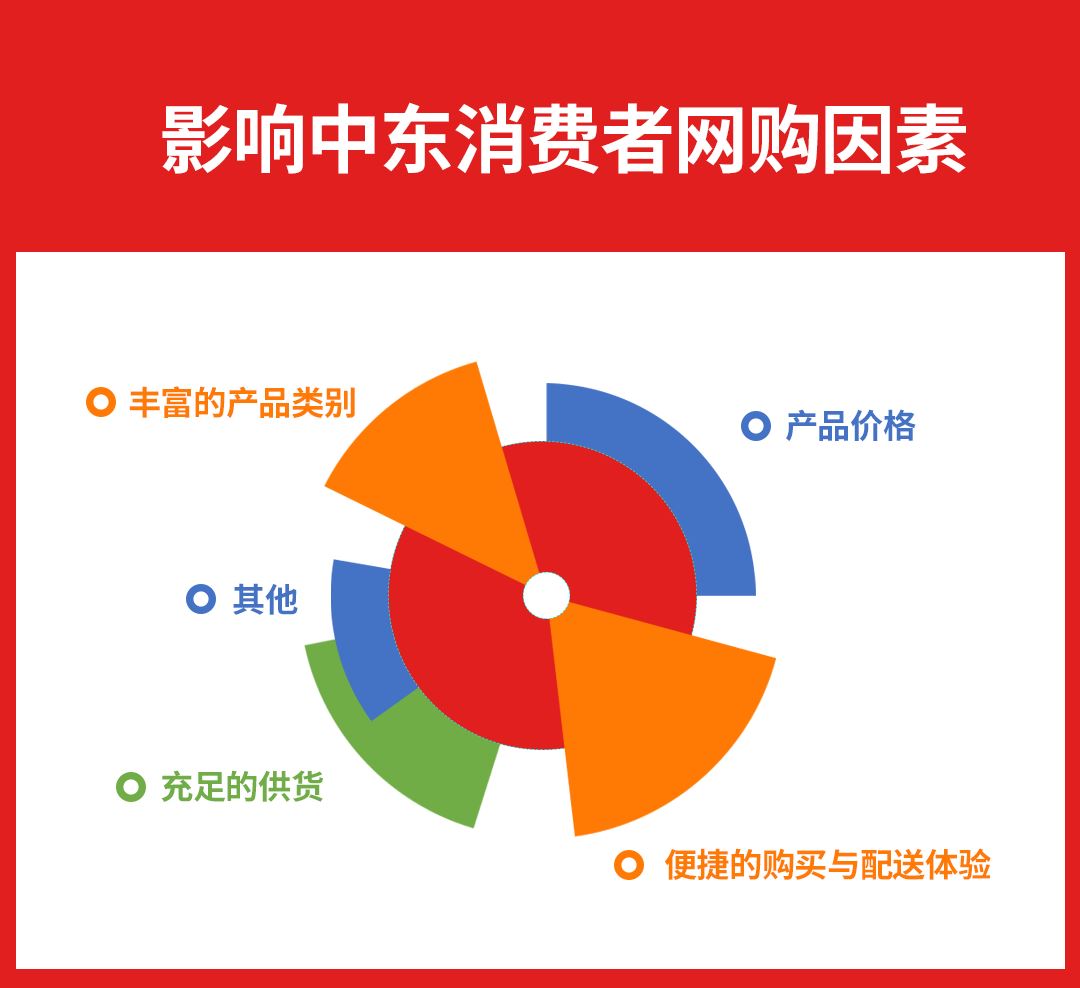 影响中东消费者网购因素

丰富的产品类别

产品价格

其他

充足的供货

便捷的购买与配送体验